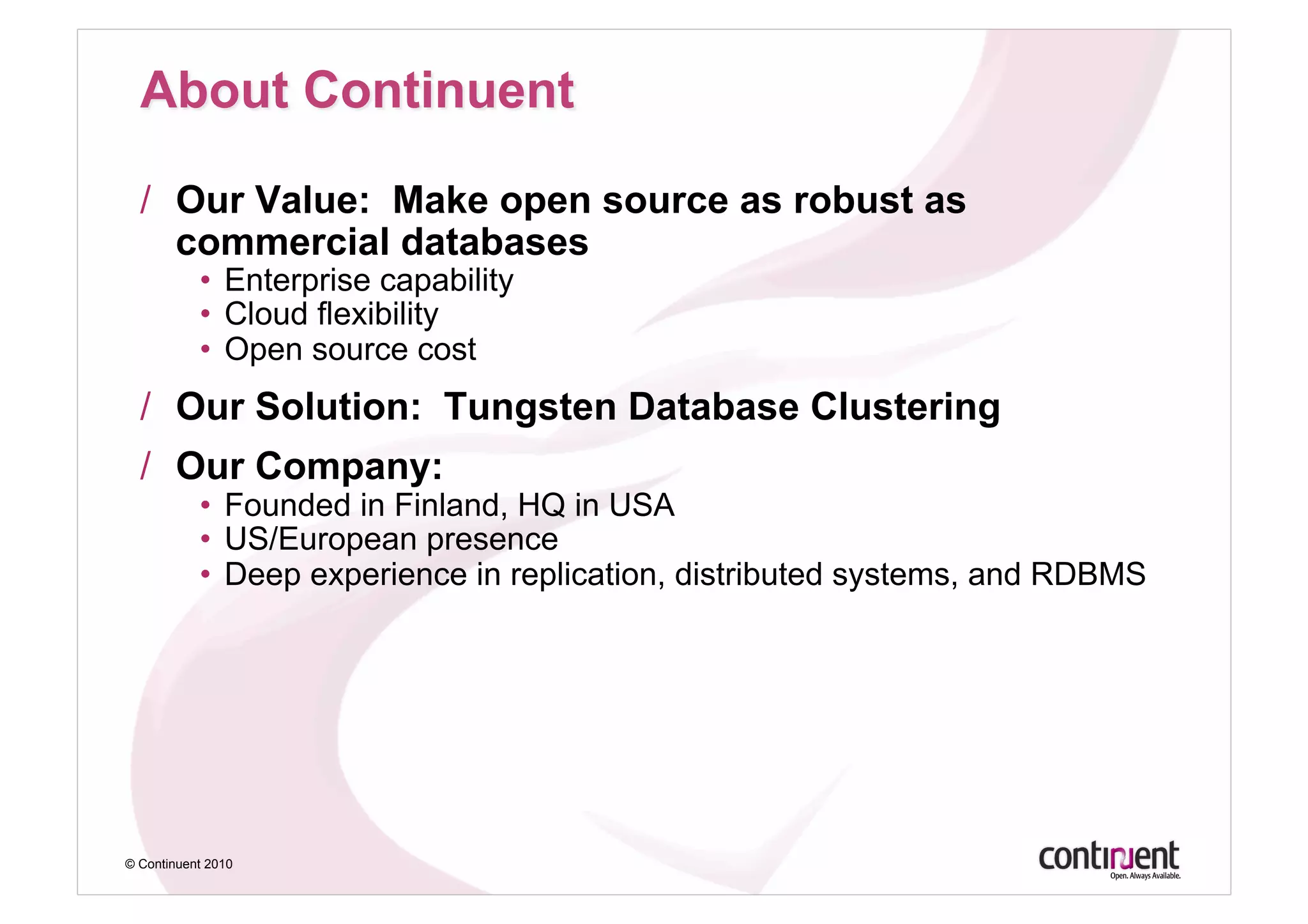 About Continuent

/ Our Value: Make open source as robust as commercial databases

• Enterprise capability
• Cloud flexibility
• Open source cost

/ Our Solution: Tungsten Database Clustering

/ Our Company:

• Founded in Finland, HQ in USA
• US/European presence
• Deep experience in replication, distributed systems, and RDBMS

© Continuent 2010

continuent
Open. Always Available.